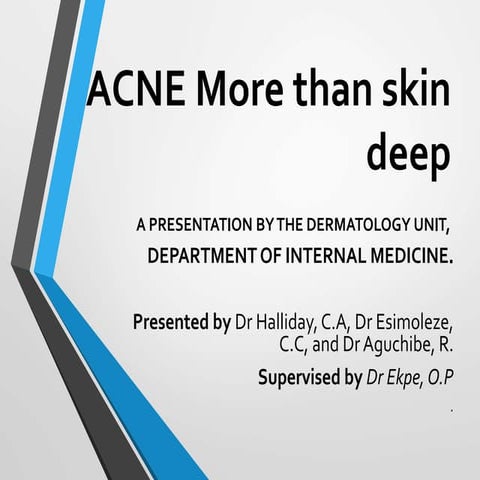 ACNE More than skin deep

A PRESENTATION BY THE DERMATOLOGY UNIT, DEPARTMENT OF INTERNAL MEDICINE.

Presented by Dr Halliday, C.A, Dr Esimoleze, C.C, and Dr Aguchibe, R.

Supervised by Dr Ekpe, O.P

.